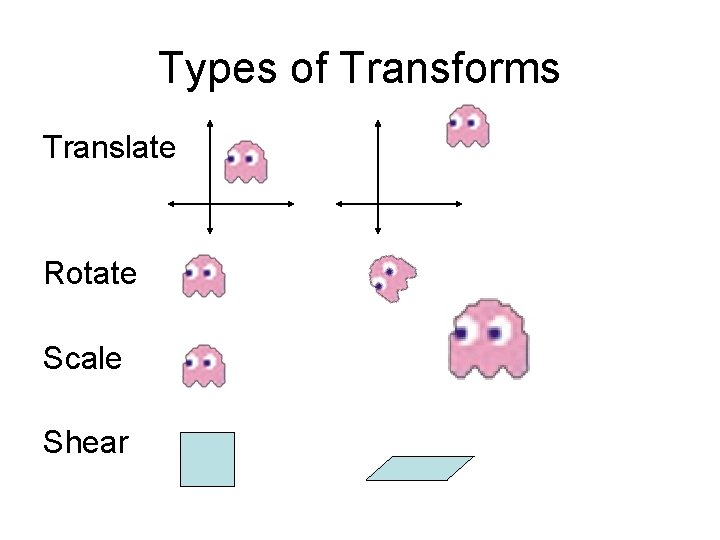 Types of Transforms

Translate

Rotate

Scale

Shear